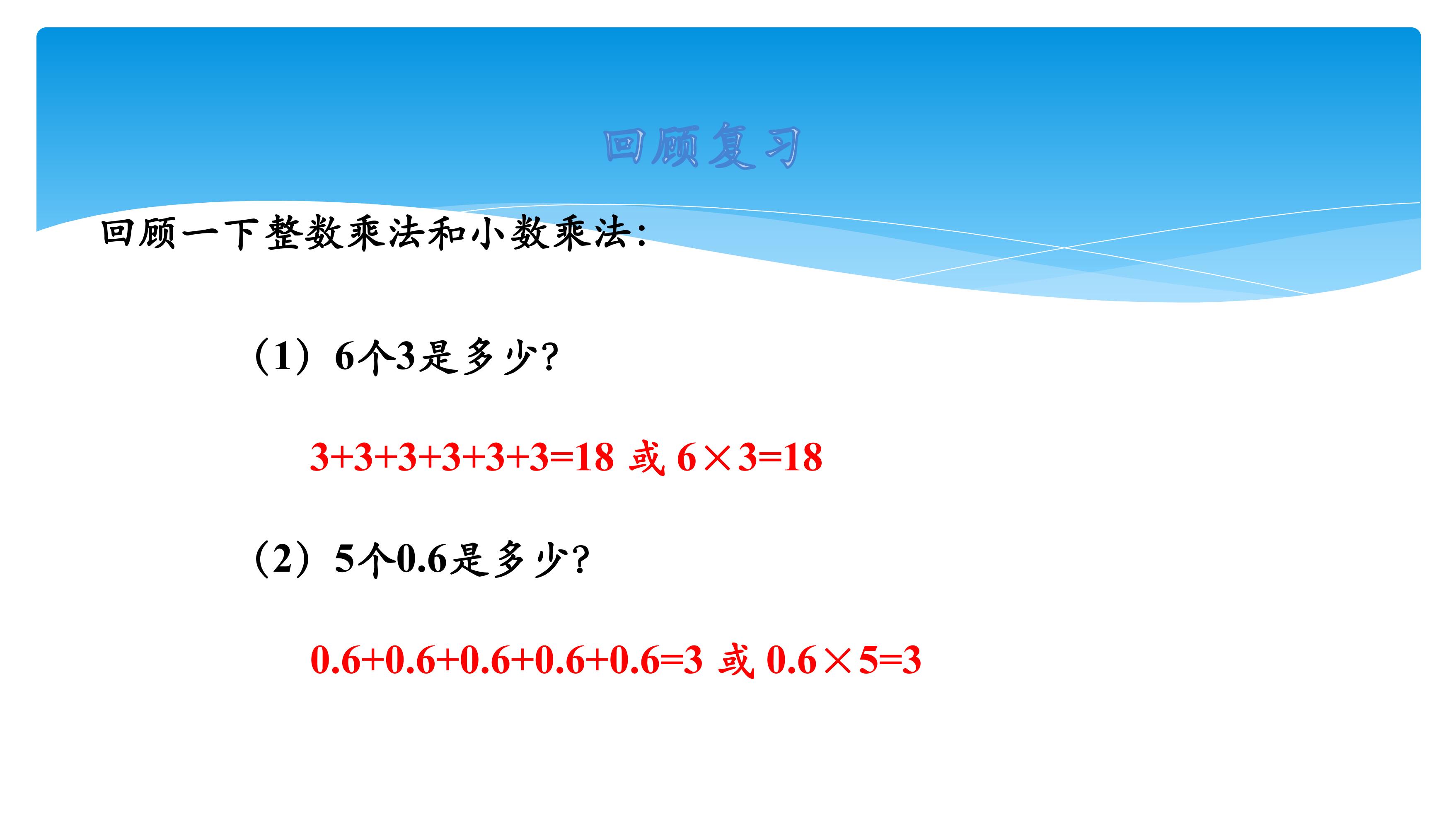 回顾复习

回顾一下整数乘法和小数乘法：

（1）6个3是多少？

$3+3+3+3+3+3=18$ 或 $6\times3=18$

（2）5个0.6是多少？

$0.6+0.6+0.6+0.6+0.6=3$ 或 $0.6\times5=3$